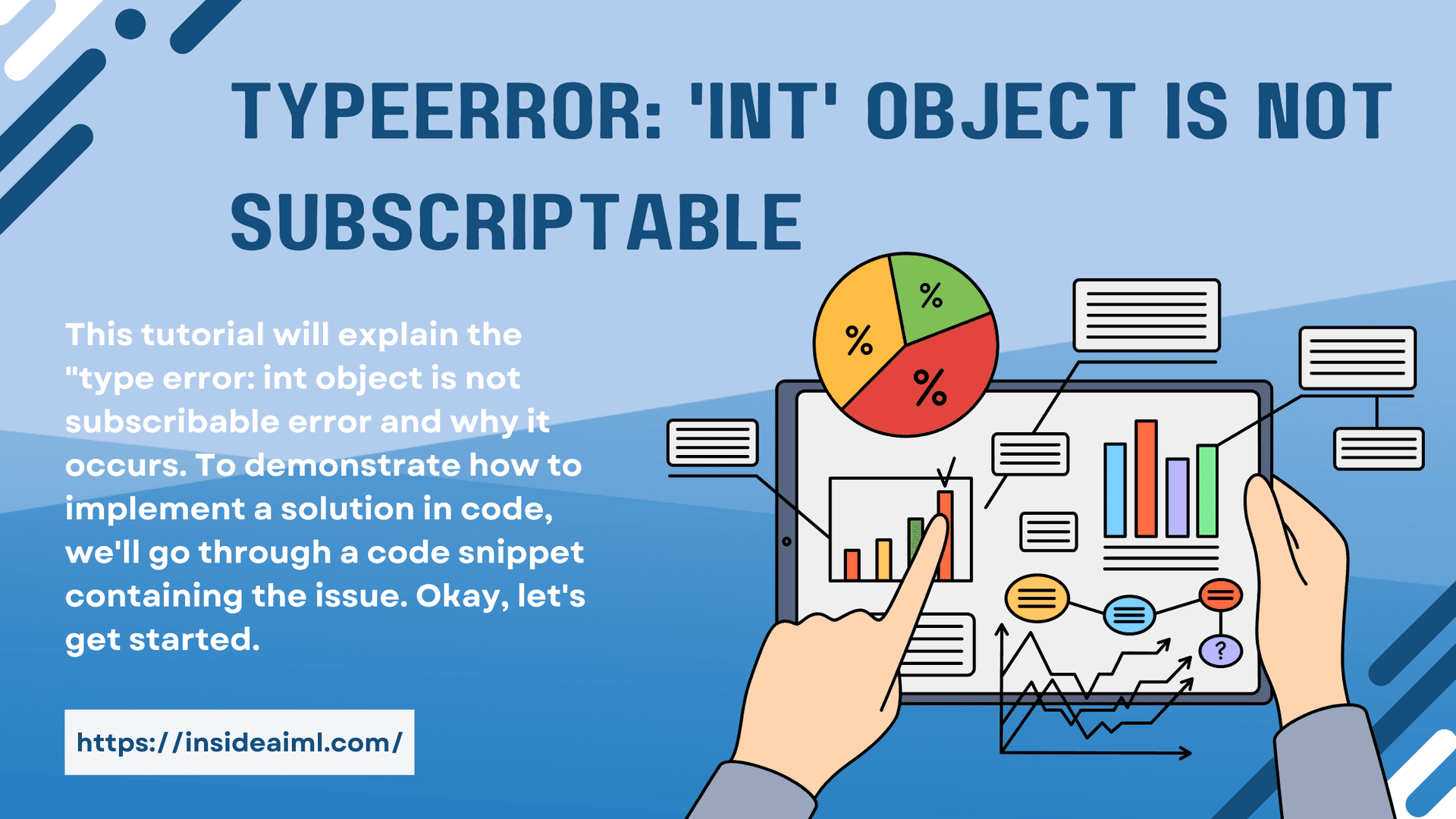 TYPEERROR: 'INT' OBJECT IS NOT SUBSCRIPTABLE

This tutorial will explain the "type error: int object is not subscribable error and why it occurs. To demonstrate how to implement a solution in code, we'll go through a code snippet containing the issue. Okay, let's get started.

https://insideaiml.com/

%
%
%
?